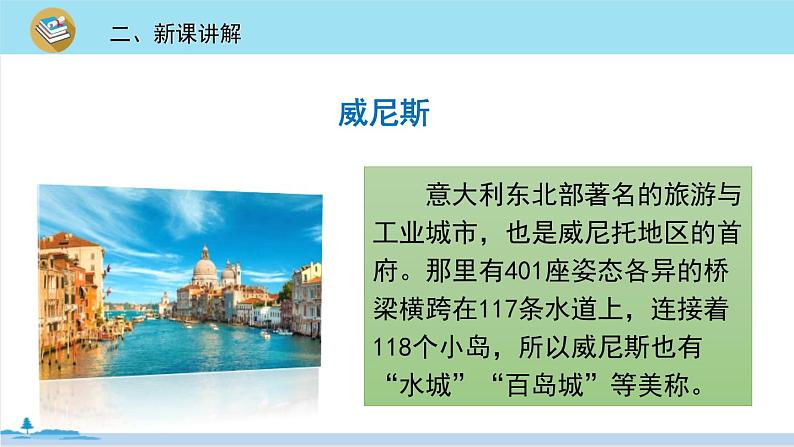 二、新课讲解

威尼斯

意大利东北部著名的旅游与工业城市，也是威尼托地区的首府。那里有401座姿态各异的桥梁横跨在117条水道上，连接着118个小岛，所以威尼斯也有“水城”“百岛城”等美称。